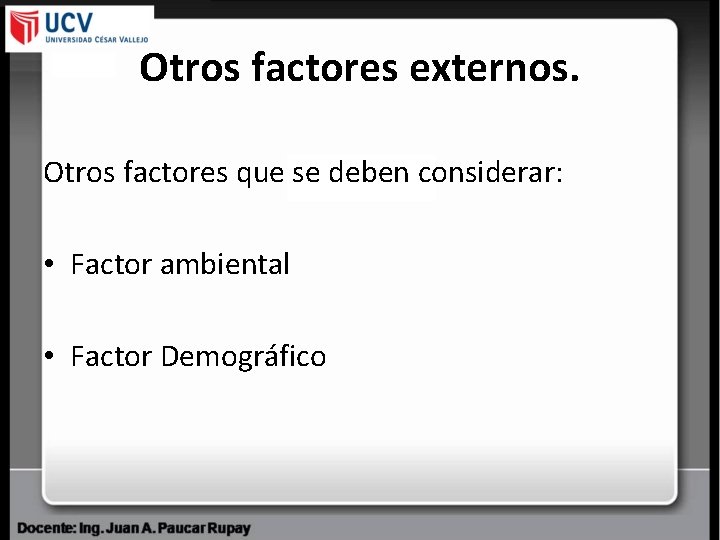 UCV
UNIVERSIDAD CÉSAR VALLEJO

Otros factores externos.

Otros factores que se deben considerar:

• Factor ambiental

• Factor Demográfico

Docente: Ing. Juan A. Paucar Rupay